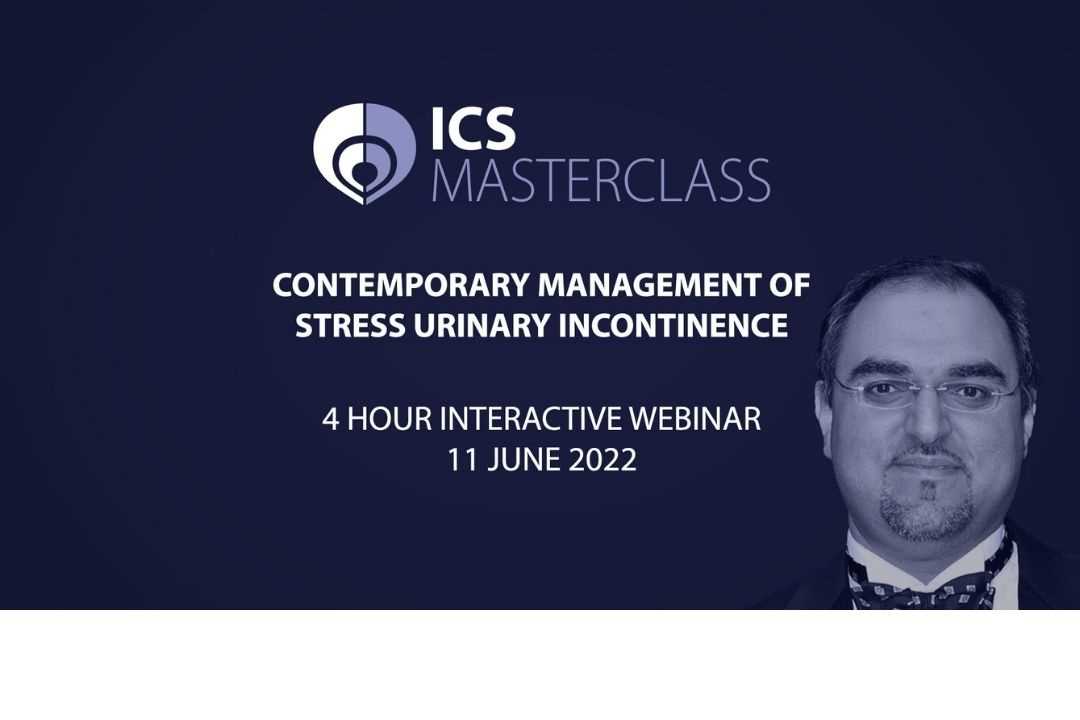 ICS
MASTERCLASS

CONTEMPORARY MANAGEMENT OF STRESS URINARY INCONTINENCE

4 HOUR INTERACTIVE WEBINAR
11 JUNE 2022